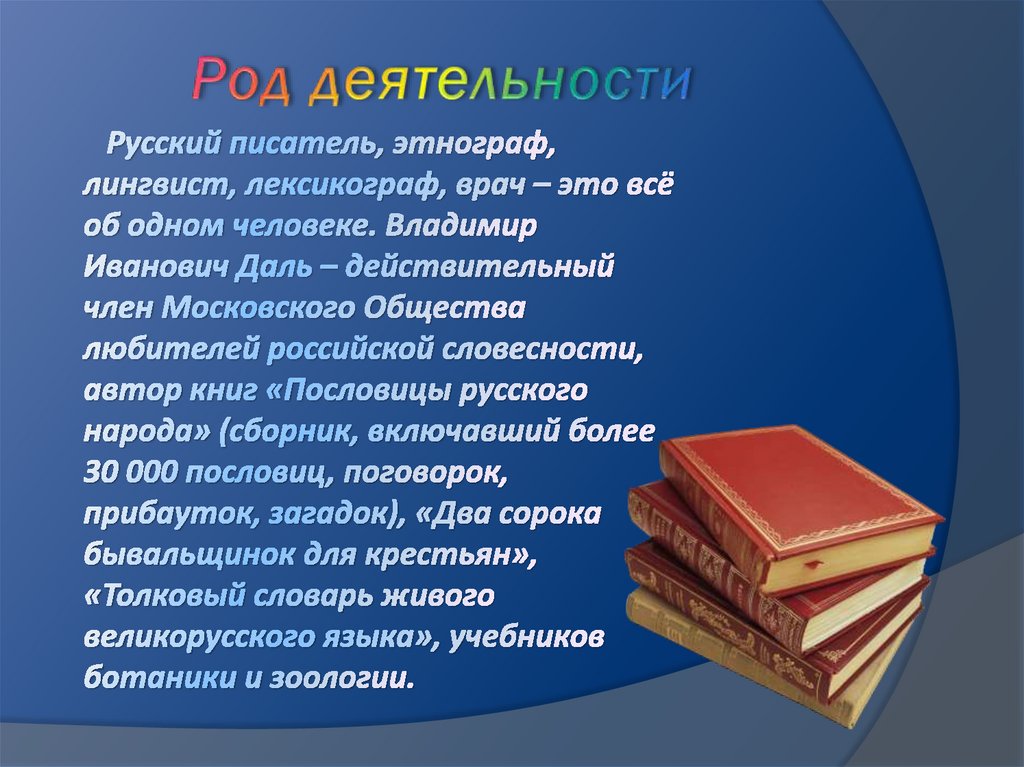 Род деятельности

Русский писатель, этнограф, лингвист, лексикограф, врач – это всё об одном человеке. Владимир Иванович Даль – действительный член Московского Общества любителей российской словесности, автор книг «Пословицы русского народа» (сборник, включавший более 30 000 пословиц, поговорок, прибауток, загадок), «Два сорока бывальщинок для крестьян», «Толковый словарь живого великорусского языка», учебников ботаники и зоологии.